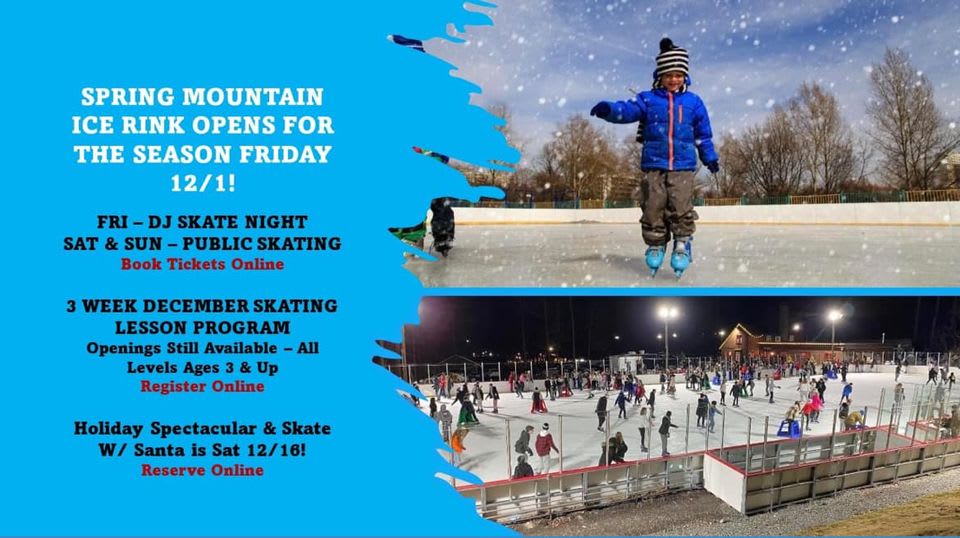 SPRING MOUNTAIN ICE RINK OPENS FOR THE SEASON FRIDAY 12/1!

FRI – DJ SKATE NIGHT
SAT & SUN – PUBLIC SKATING
Book Tickets Online

3 WEEK DECEMBER SKATING LESSON PROGRAM
Openings Still Available – All Levels Ages 3 & Up
Register Online

Holiday Spectacular & Skate W/ Santa is Sat 12/16!
Reserve Online